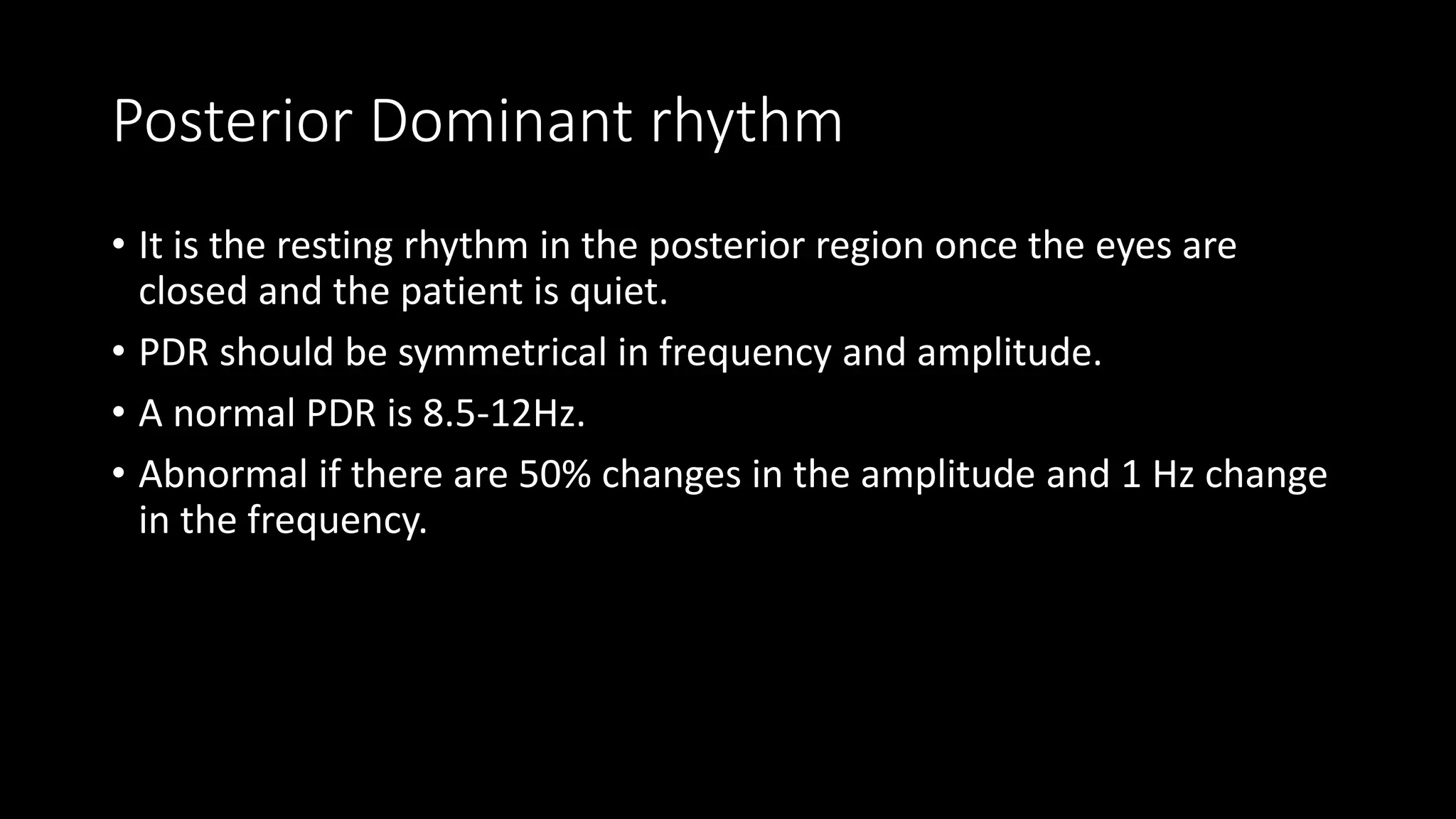 Posterior Dominant rhythm

• It is the resting rhythm in the posterior region once the eyes are closed and the patient is quiet.

• PDR should be symmetrical in frequency and amplitude.

• A normal PDR is 8.5-12Hz.

• Abnormal if there are 50% changes in the amplitude and 1 Hz change in the frequency.